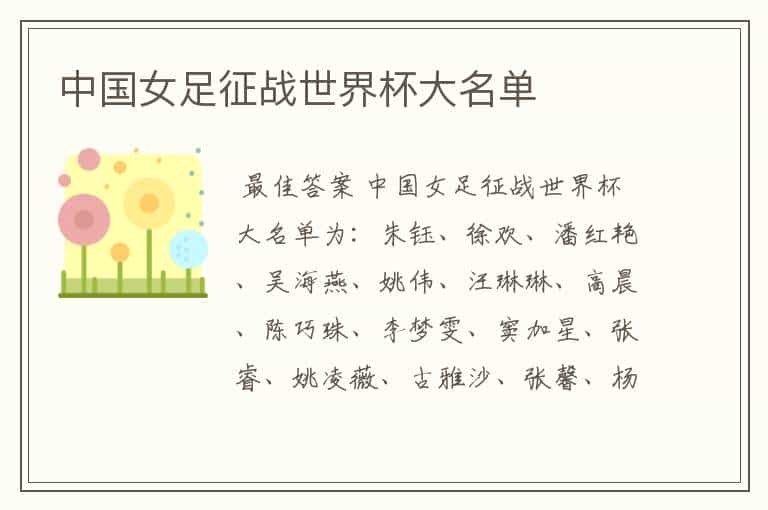 中国女足征战世界杯大名单

最佳答案 中国女足征战世界杯大名单为：朱钰、徐欢、潘红艳、吴海燕、姚伟、汪琳琳、高晨、陈巧珠、李梦雯、窦加星、张睿、姚凌薇、古雅沙、张馨、杨